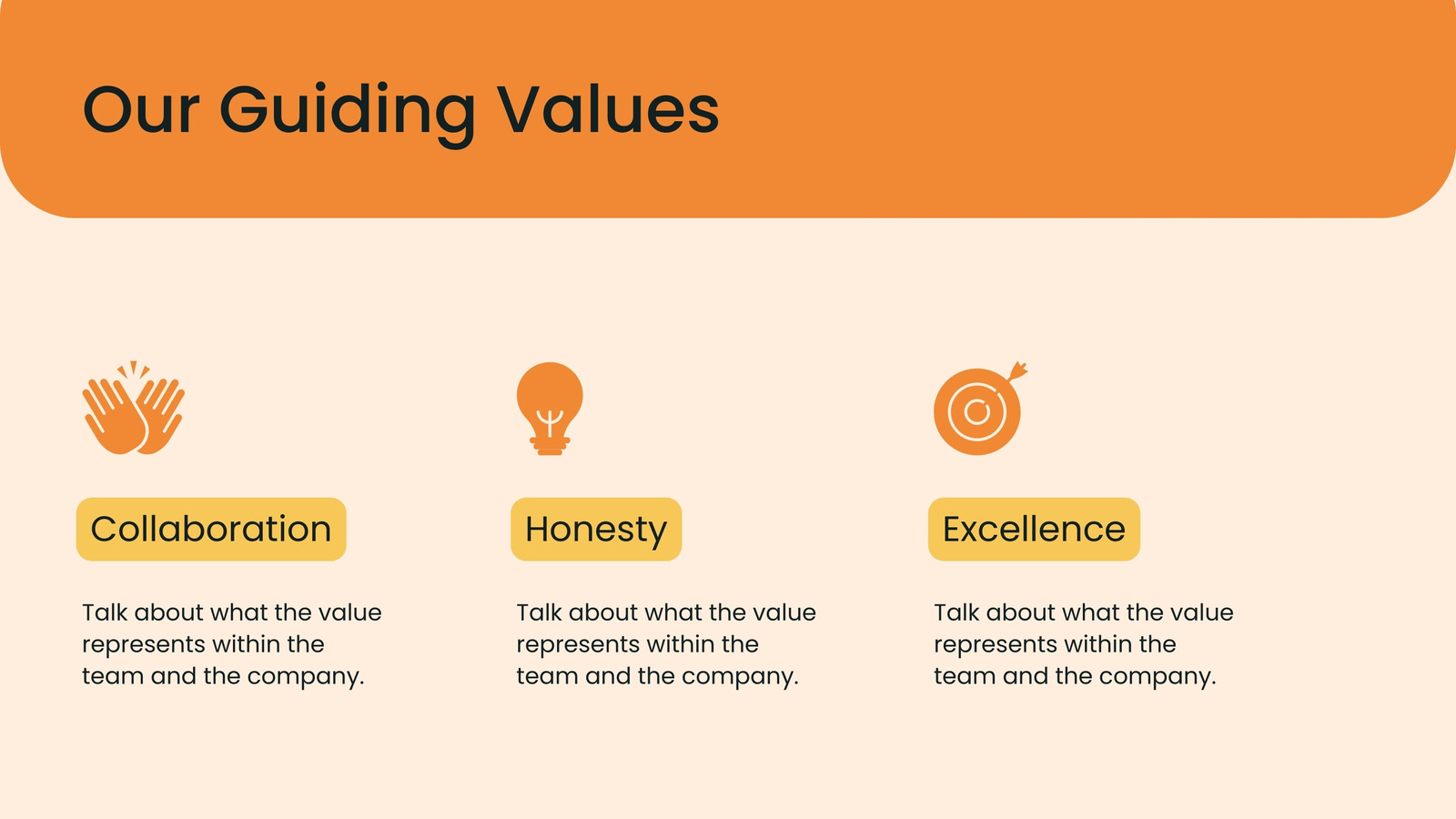 Our Guiding Values

Collaboration

Talk about what the value represents within the team and the company.

Honesty

Talk about what the value represents within the team and the company.

Excellence

Talk about what the value represents within the team and the company.